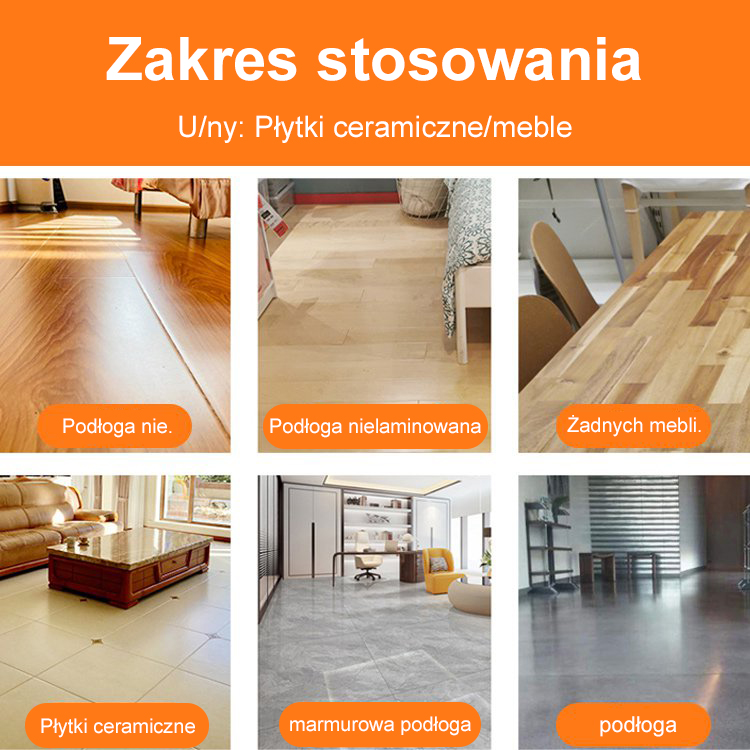 Zakres stosowania

U/ny: Płytki ceramiczne/meble

Podłoga nie.

Podłoga nielaminowana

Żadnych mebli.

Płytki ceramiczne

marmurowa podłoga

podłoga